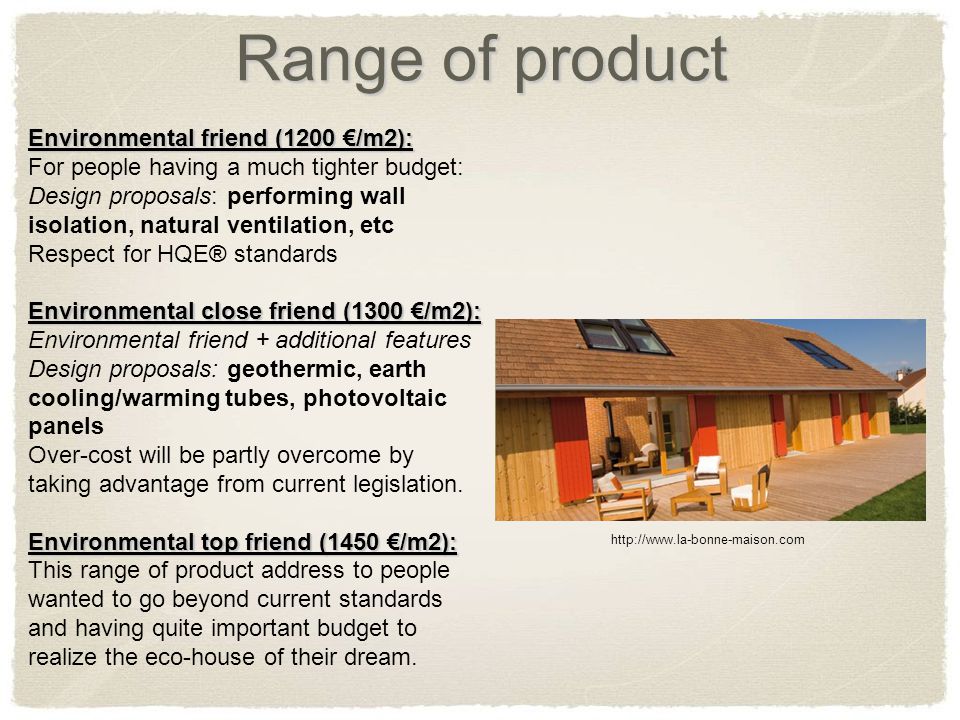 Range of product

Environmental friend (1200 €/m2):
For people having a much tighter budget:
Design proposals: performing wall isolation, natural ventilation, etc
Respect for HQE® standards

Environmental close friend (1300 €/m2):
Environmental friend + additional features
Design proposals: geothermic, earth cooling/warming tubes, photovoltaic panels
Over-cost will be partly overcome by taking advantage from current legislation.

Environmental top friend (1450 €/m2):
This range of product address to people wanted to go beyond current standards and having quite important budget to realize the eco-house of their dream.

http://www.la-bonne-maison.com